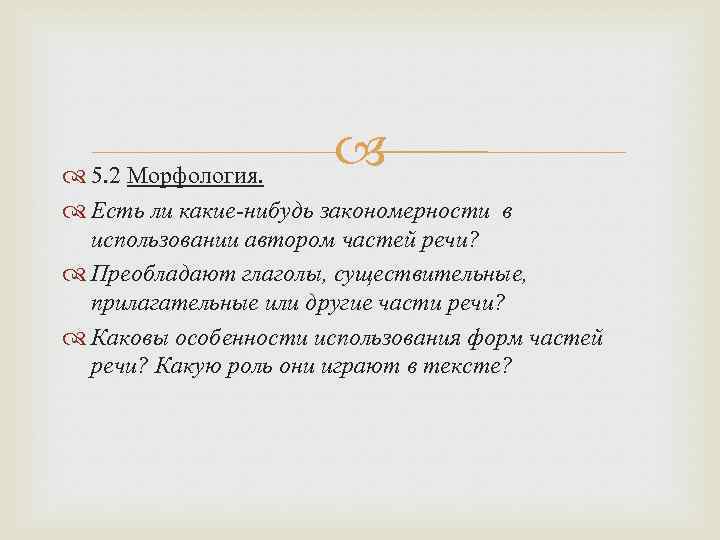 5.2 Морфология.

Есть ли какие-нибудь закономерности в использовании автором частей речи?

Преобладают глаголы, существительные, прилагательные или другие части речи?

Каковы особенности использования форм частей речи? Какую роль они играют в тексте?